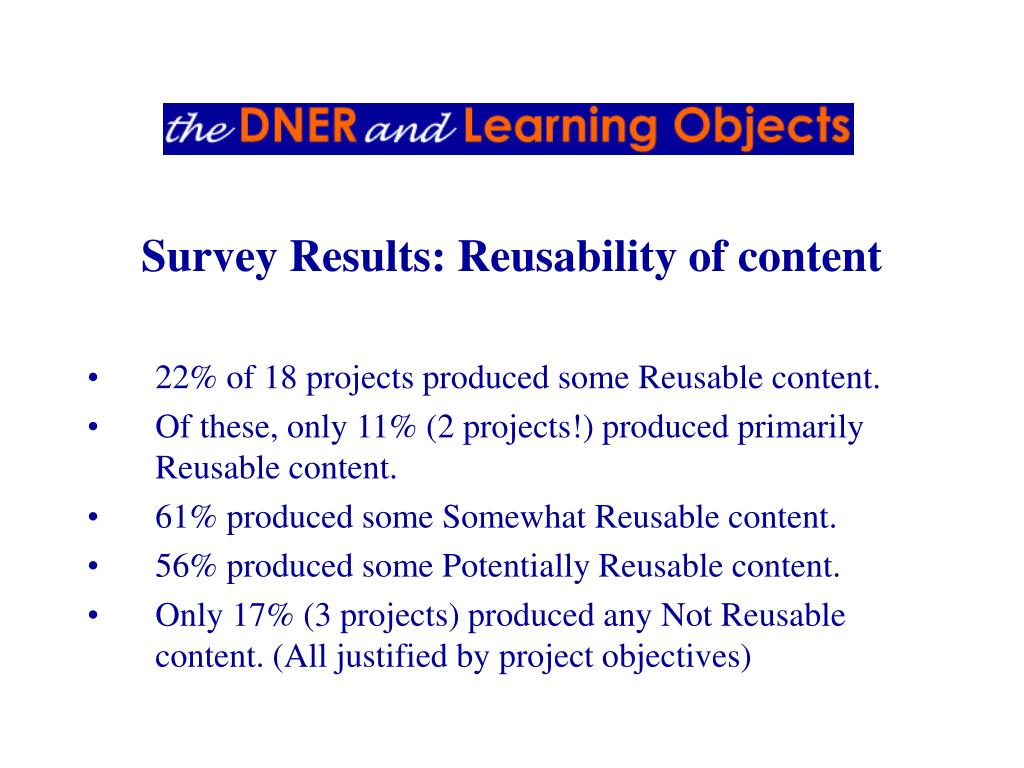 the DNER and Learning Objects

Survey Results: Reusability of content

• 22% of 18 projects produced some Reusable content.
• Of these, only 11% (2 projects!) produced primarily Reusable content.
• 61% produced some Somewhat Reusable content.
• 56% produced some Potentially Reusable content.
• Only 17% (3 projects) produced any Not Reusable content. (All justified by project objectives)